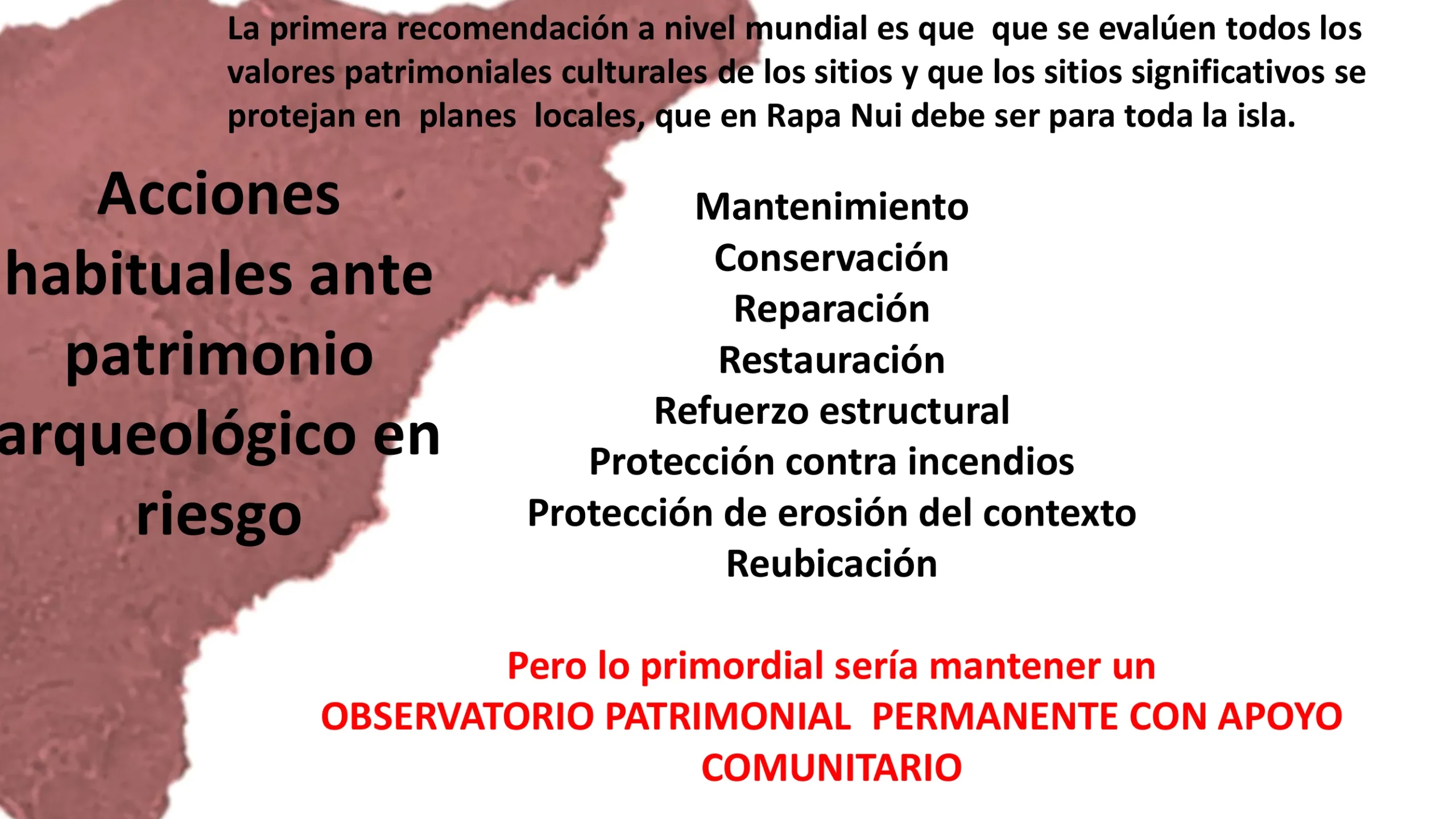 La primera recomendación a nivel mundial es que que se evalúen todos los valores patrimoniales culturales de los sitios y que los sitios significativos se protejan en planes locales, que en Rapa Nui debe ser para toda la isla.

Acciones habituales ante patrimonio arqueológico en riesgo

Mantenimiento
Conservación
Reparación
Restauración
Refuerzo estructural
Protección contra incendios
Protección de erosión del contexto
Reubicación

Pero lo primordial sería mantener un OBSERVATORIO PATRIMONIAL PERMANENTE CON APOYO COMUNITARIO